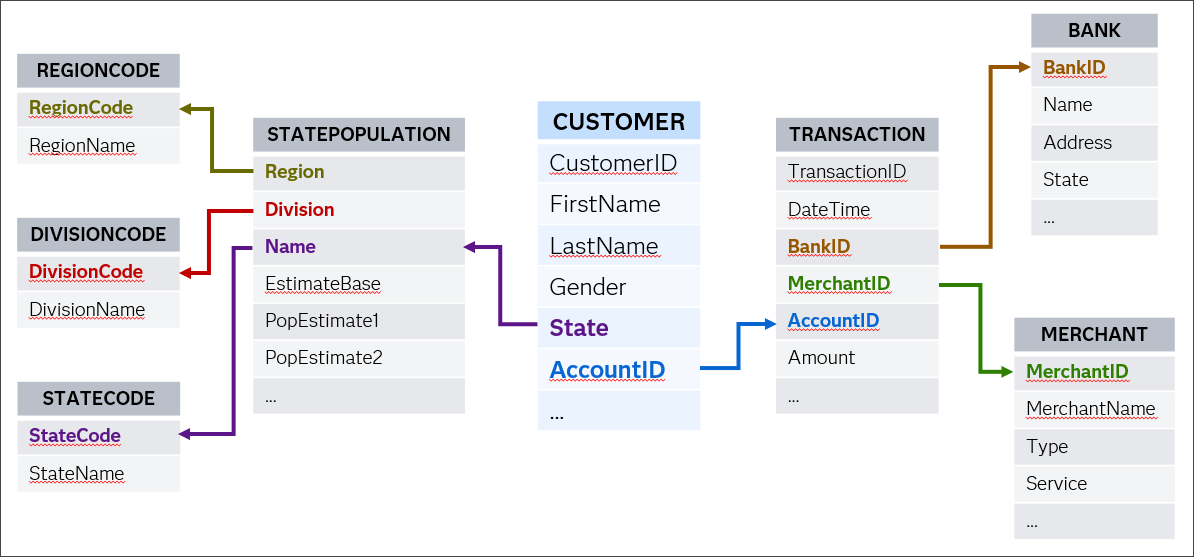 REGIONCODE

RegionCode

RegionName

DIVISIONCODE

DivisionCode

DivisionName

STATECODE

StateCode

StateName

STATEPOPULATION

Region

Division

Name

EstimateBase

PopEstimate1

PopEstimate2

...

CUSTOMER

CustomerID

FirstName

LastName

Gender

State

AccountID

...

TRANSACTION

TransactionID

DateTime

BankID

MerchantID

AccountID

Amount

...

BANK

BankID

Name

Address

State

...

MERCHANT

MerchantID

MerchantName

Type

Service

...